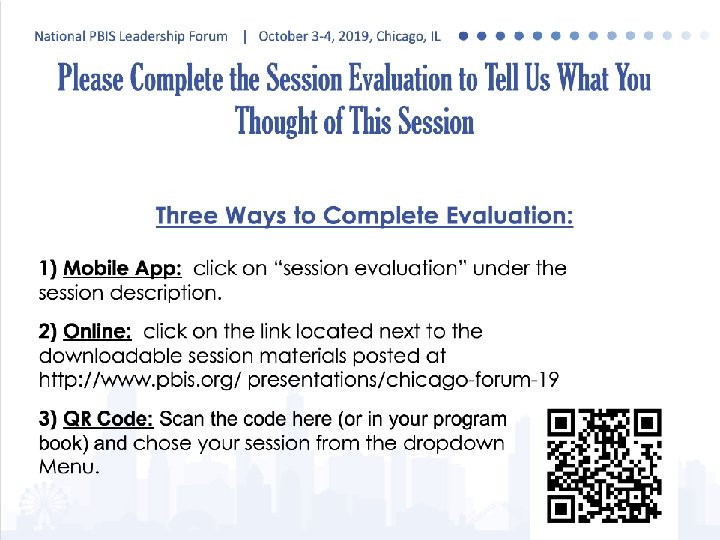 National PBIS Leadership Forum | October 3-4, 2019, Chicago, IL

Please Complete the Session Evaluation to Tell Us What You Thought of This Session

Three Ways to Complete Evaluation:

1) Mobile App: click on “session evaluation” under the session description.

2) Online: click on the link located next to the downloadable session materials posted at http://www.pbis.org/ presentations/chicago-forum-19

3) QR Code: Scan the code here (or in your program book) and chose your session from the dropdown Menu.